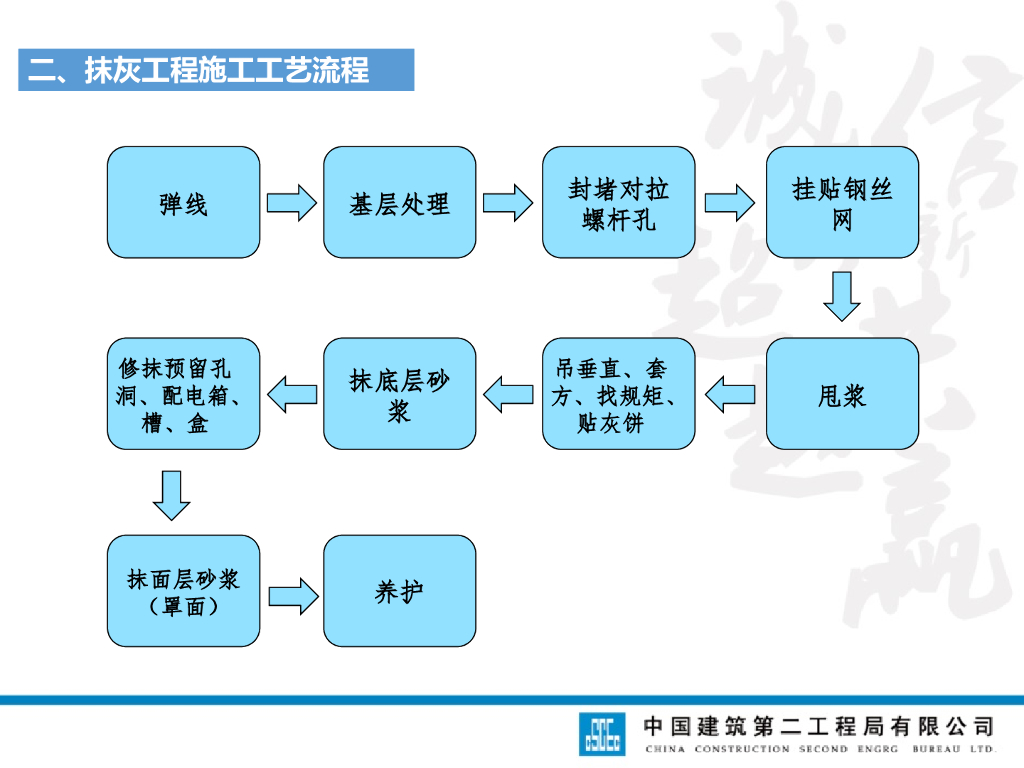 二、抹灰工程施工工艺流程

弹线

基层处理

封堵对拉螺杆孔

挂贴钢丝网

甩浆

吊垂直、套方、找规矩、贴灰饼

抹底层砂浆

修抹预留孔洞、配电箱、槽、盒

抹面层砂浆（罩面）

养护

诚信 创新 超越 共赢

中国建筑第二工程局有限公司
CHINA CONSTRUCTION SECOND ENGRG BUREAU LTD.